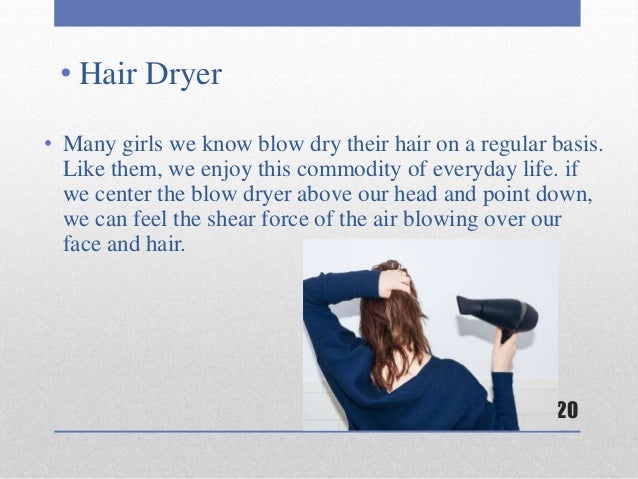 • Hair Dryer

• Many girls we know blow dry their hair on a regular basis. Like them, we enjoy this commodity of everyday life. if we center the blow dryer above our head and point down, we can feel the shear force of the air blowing over our face and hair.

20